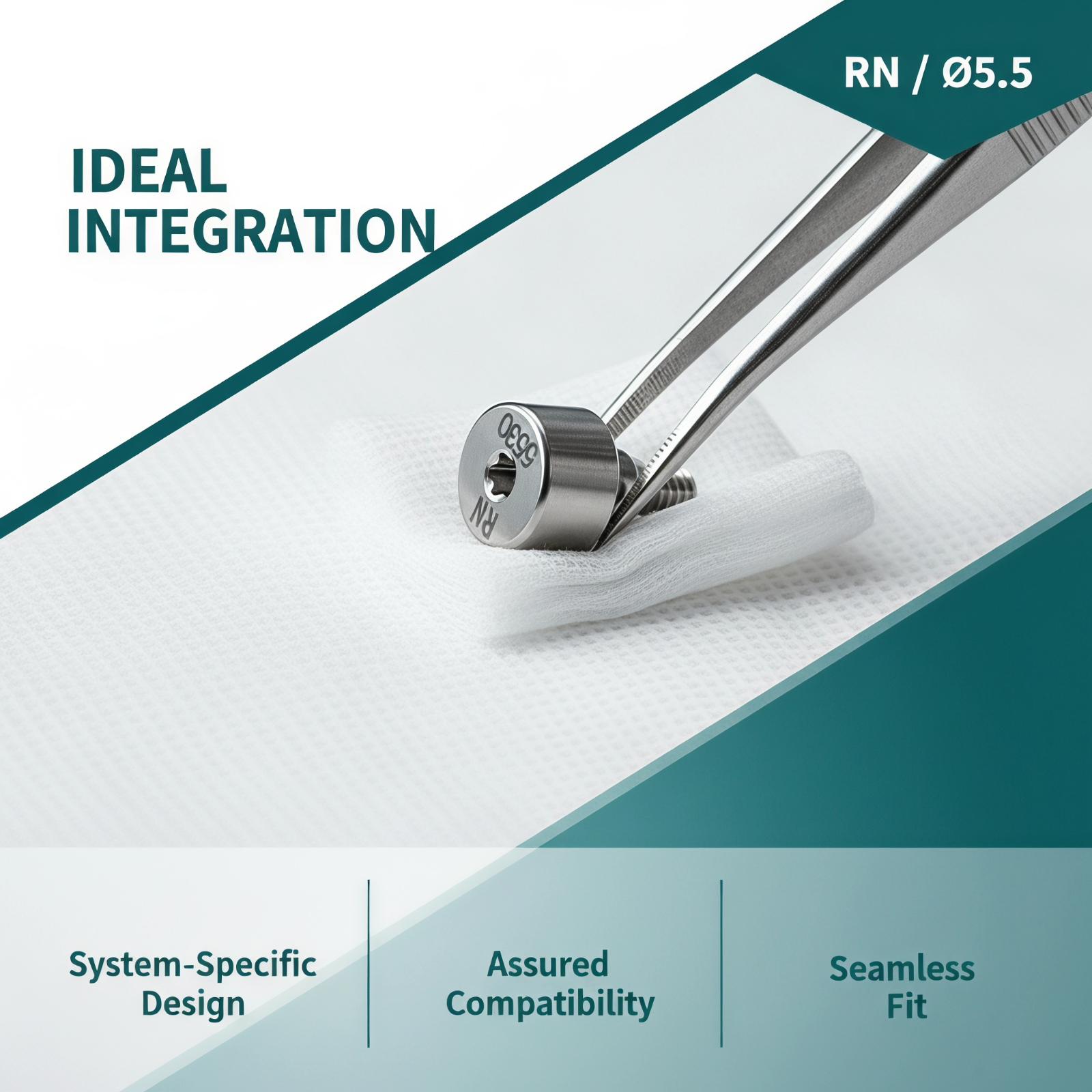 RN / Ø5.5

IDEAL INTEGRATION

5530
RN

System-Specific Design

Assured Compatibility

Seamless Fit